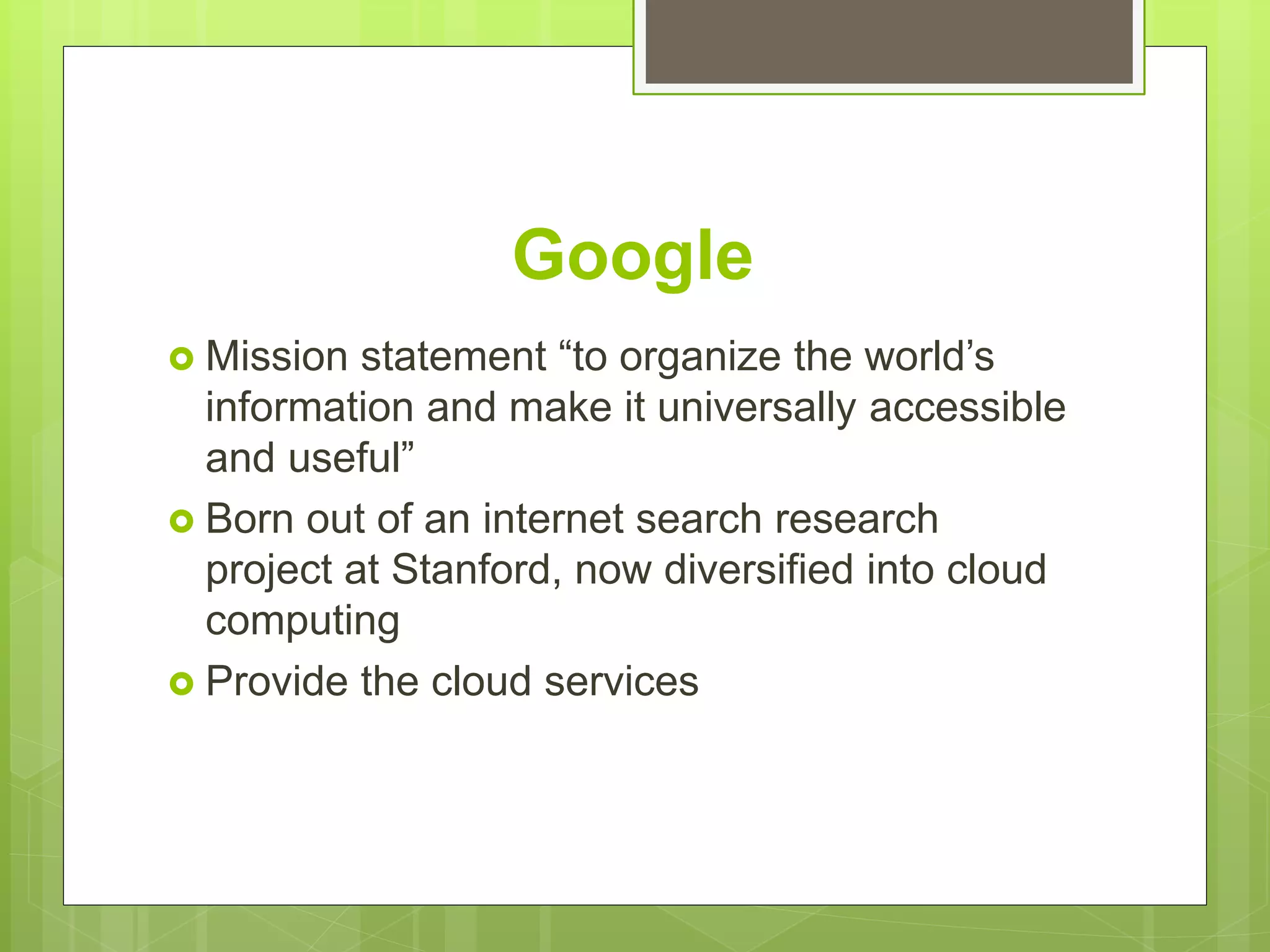 Google

Mission statement “to organize the world’s information and make it universally accessible and useful”

Born out of an internet search research project at Stanford, now diversified into cloud computing

Provide the cloud services